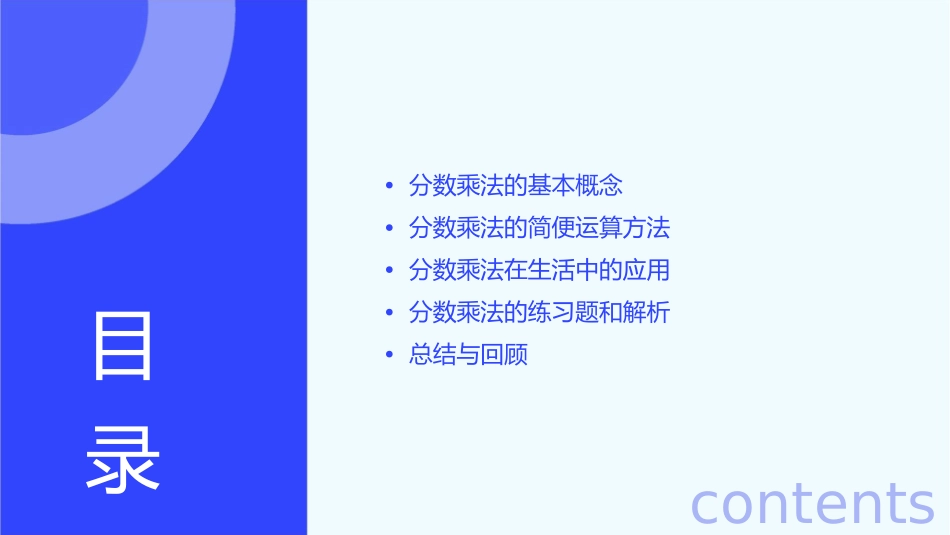 目录

• 分数乘法的基本概念
• 分数乘法的简便运算方法
• 分数乘法在生活中的应用
• 分数乘法的练习题和解析
• 总结与回顾

contents